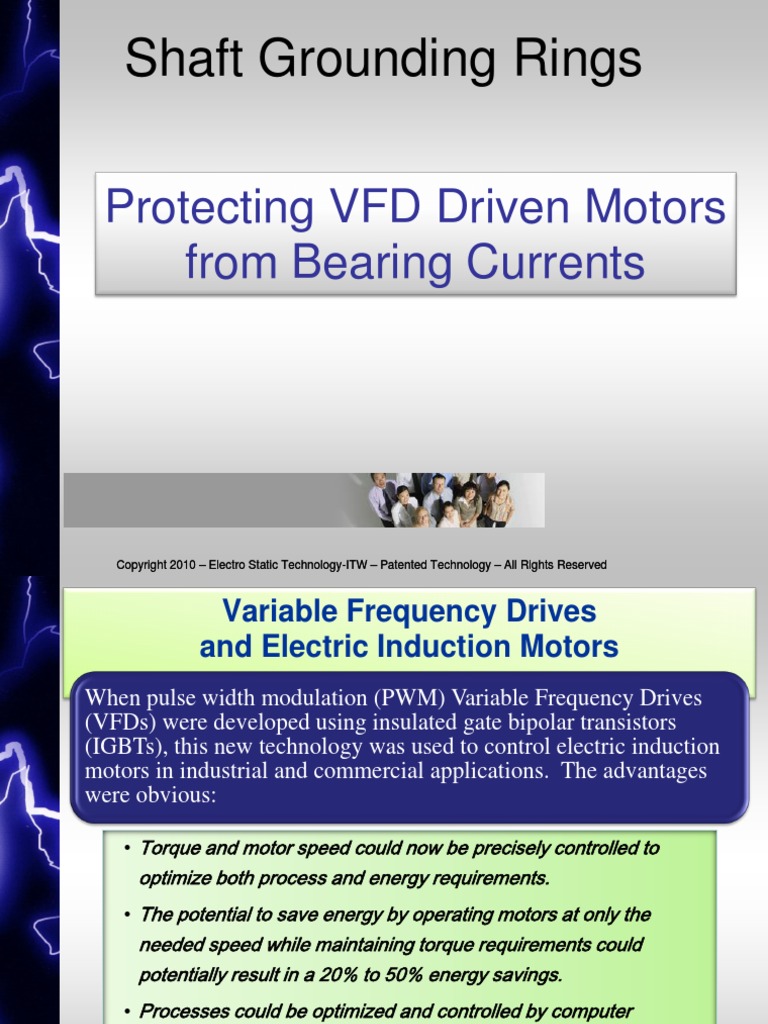 Shaft Grounding Rings

Protecting VFD Driven Motors from Bearing Currents

Copyright 2010 – Electro Static Technology-ITW – Patented Technology – All Rights Reserved

Variable Frequency Drives and Electric Induction Motors

When pulse width modulation (PWM) Variable Frequency Drives (VFDs) were developed using insulated gate bipolar transistors (IGBTs), this new technology was used to control electric induction motors in industrial and commercial applications. The advantages were obvious:

• Torque and motor speed could now be precisely controlled to optimize both process and energy requirements.

• The potential to save energy by operating motors at only the needed speed while maintaining torque requirements could potentially result in a 20% to 50% energy savings.

• Processes could be optimized and controlled by computer